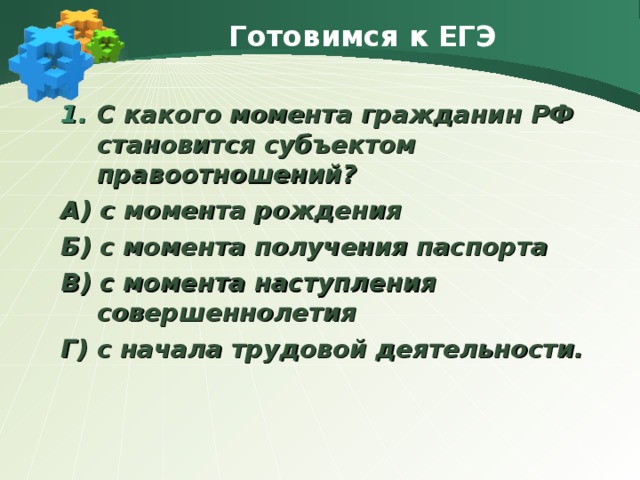 Готовимся к ЕГЭ

1. С какого момента гражданин РФ становится субъектом правоотношений?

А) с момента рождения

Б) с момента получения паспорта

В) с момента наступления совершеннолетия

Г) с начала трудовой деятельности.